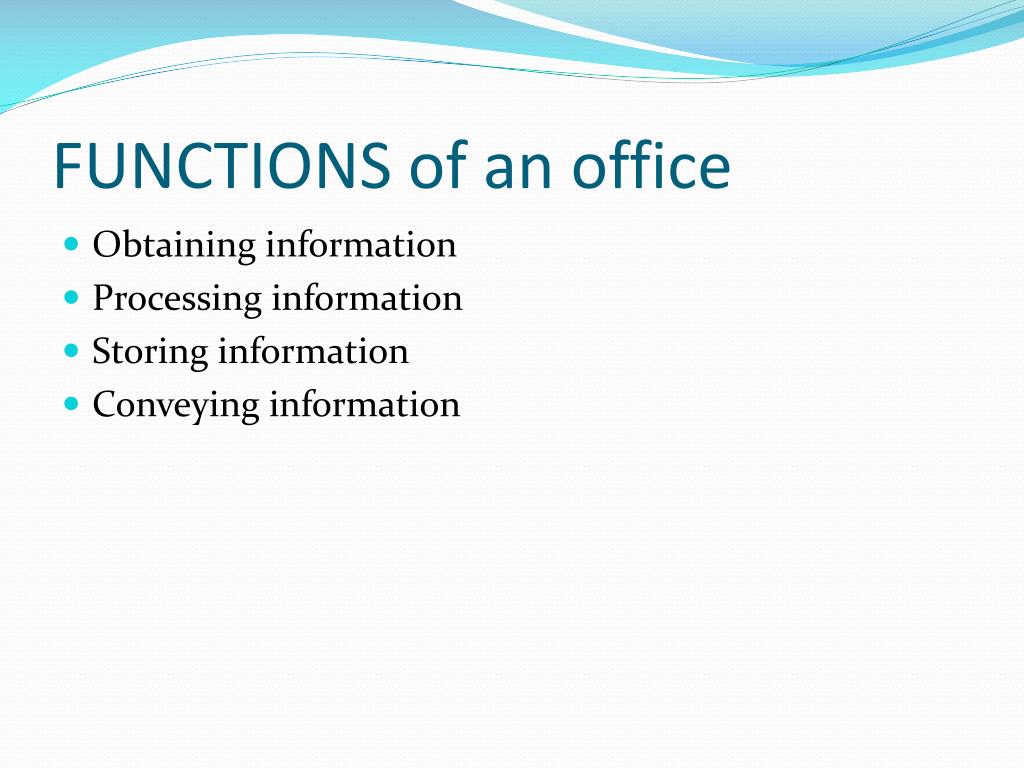 FUNCTIONS of an office

- Obtaining information
- Processing information
- Storing information
- Conveying information